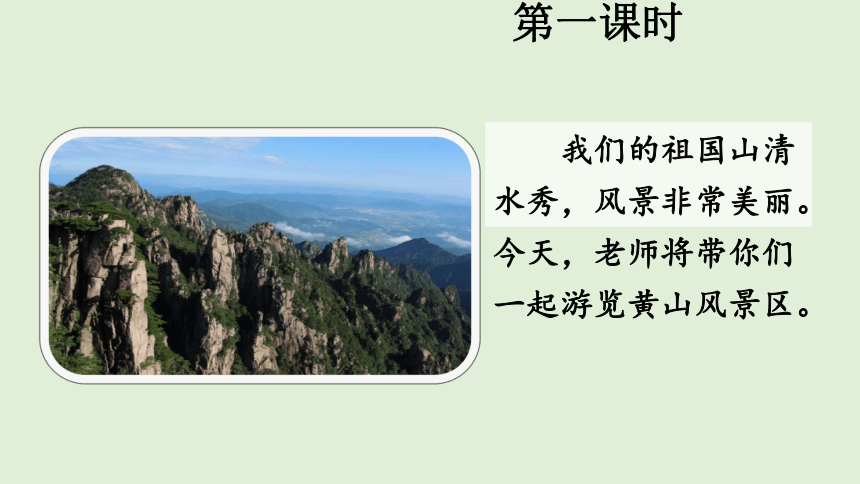 第一课时

我们的祖国山清水秀，风景非常美丽。今天，老师将带你们一起游览黄山风景区。